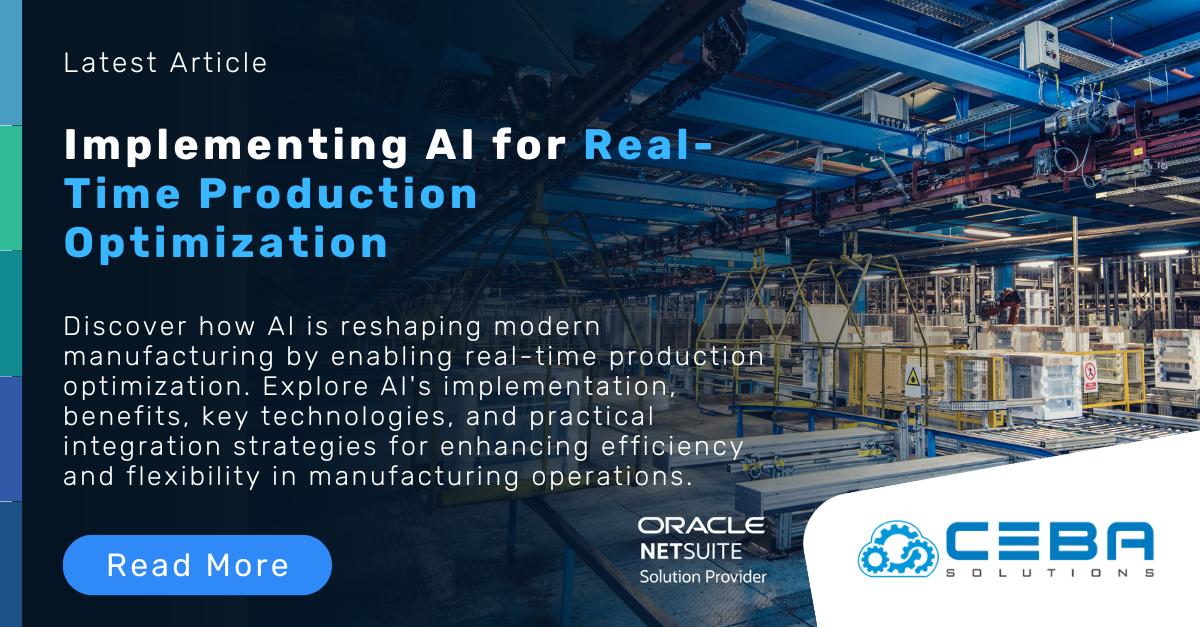 Latest Article

Implementing AI for Real-Time Production Optimization

Discover how AI is reshaping modern manufacturing by enabling real-time production optimization. Explore AI's implementation, benefits, key technologies, and practical integration strategies for enhancing efficiency and flexibility in manufacturing operations.

Read More

ORACLE NETSUITE Solution Provider

CEBA SOLUTIONS